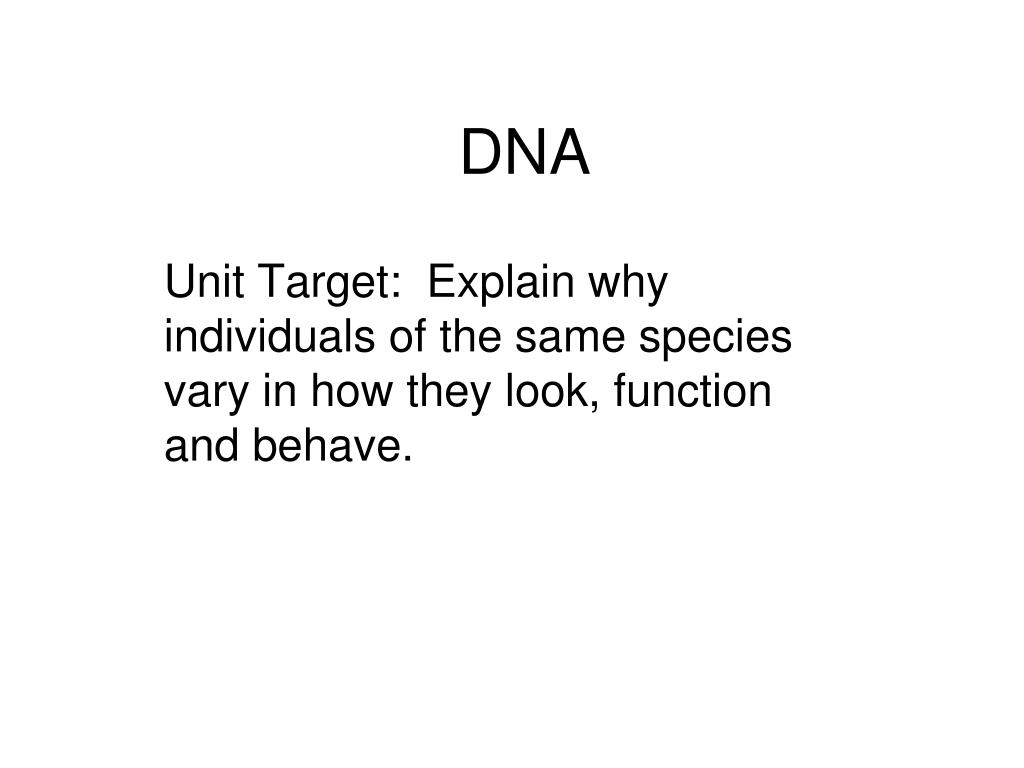 DNA

Unit Target: Explain why individuals of the same species vary in how they look, function and behave.